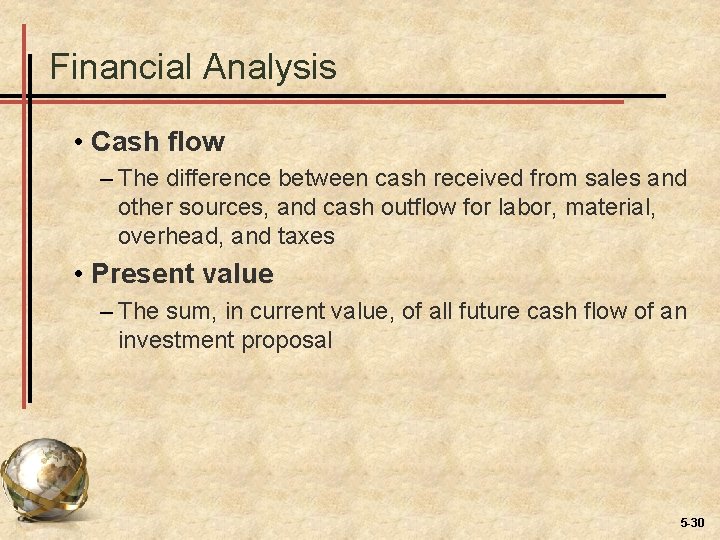 Financial Analysis

• Cash flow

– The difference between cash received from sales and other sources, and cash outflow for labor, material, overhead, and taxes

• Present value

– The sum, in current value, of all future cash flow of an investment proposal

5-30